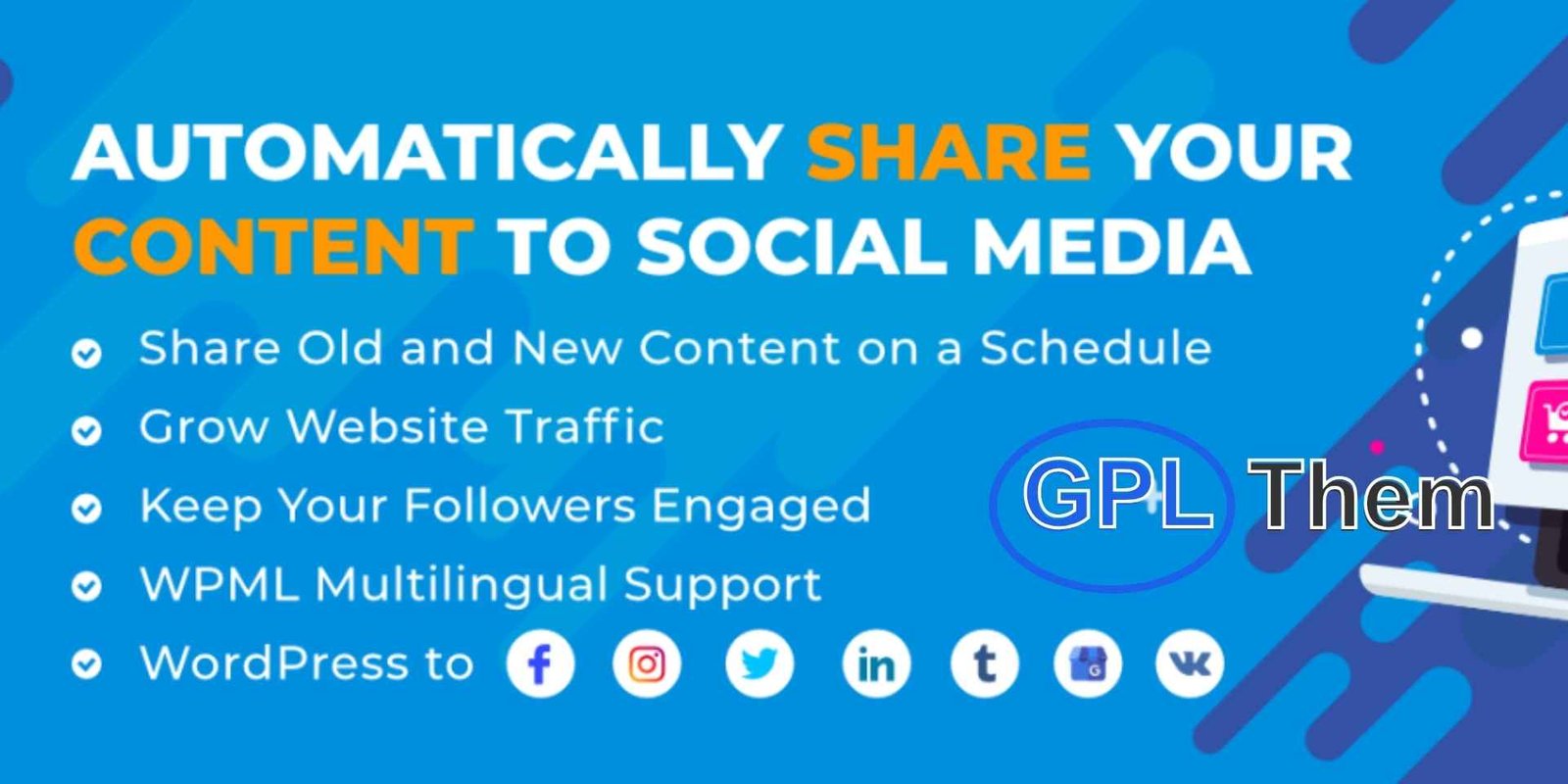 AUTOMATICALLY SHARE YOUR CONTENT TO SOCIAL MEDIA

Share Old and New Content on a Schedule

Grow Website Traffic

Keep Your Followers Engaged

WPML Multilingual Support

WordPress to

GPL Them